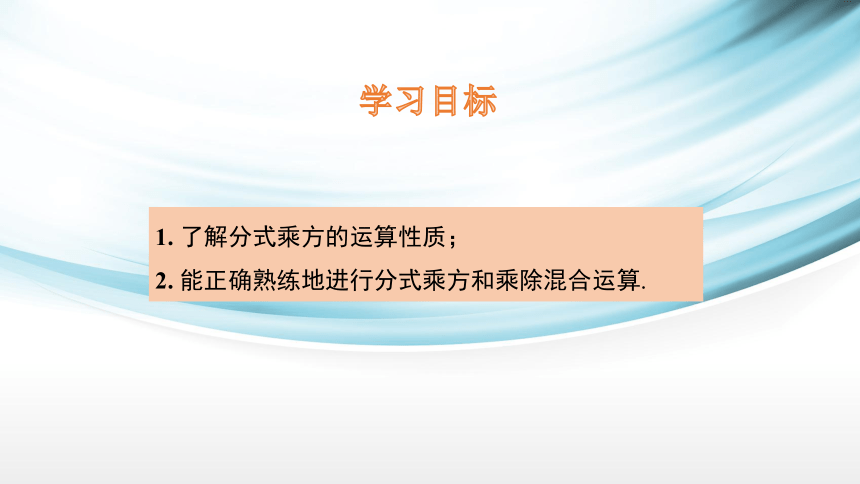 学习目标

1. 了解分式乘方的运算性质；

2. 能正确熟练地进行分式乘方和乘除混合运算.